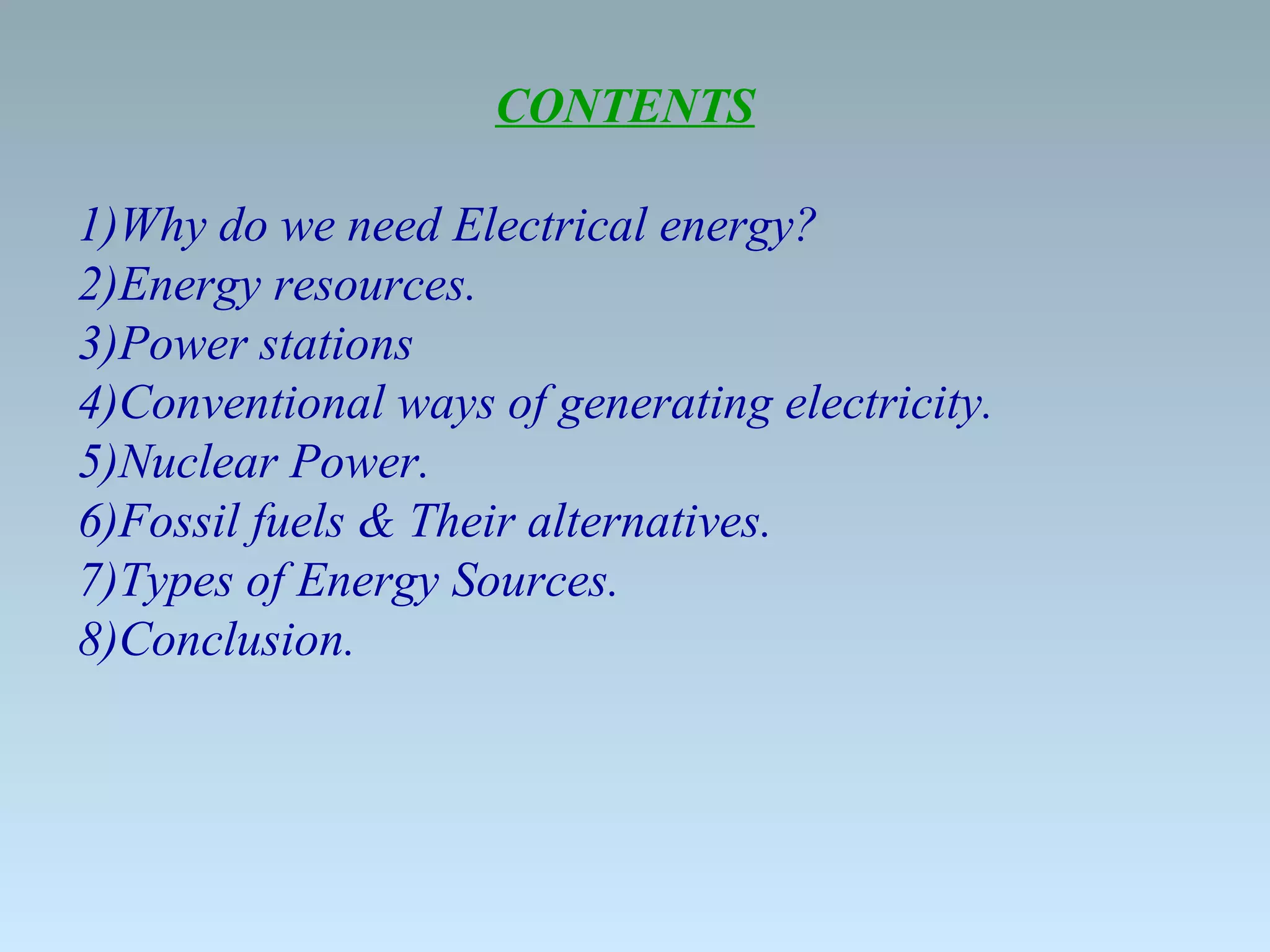 CONTENTS

1)Why do we need Electrical energy?
2)Energy resources.
3)Power stations
4)Conventional ways of generating electricity.
5)Nuclear Power.
6)Fossil fuels & Their alternatives.
7)Types of Energy Sources.
8)Conclusion.